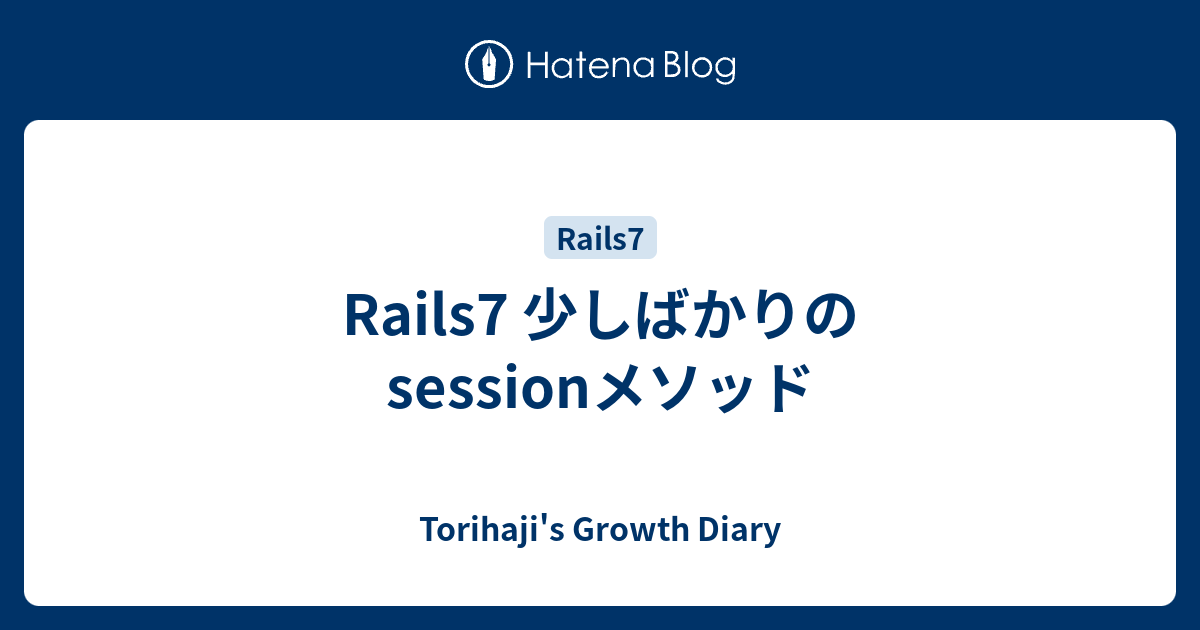 Hatena Blog

Rails7

Rails7 少しばかりのsessionメソッド

Torihaji's Growth Diary